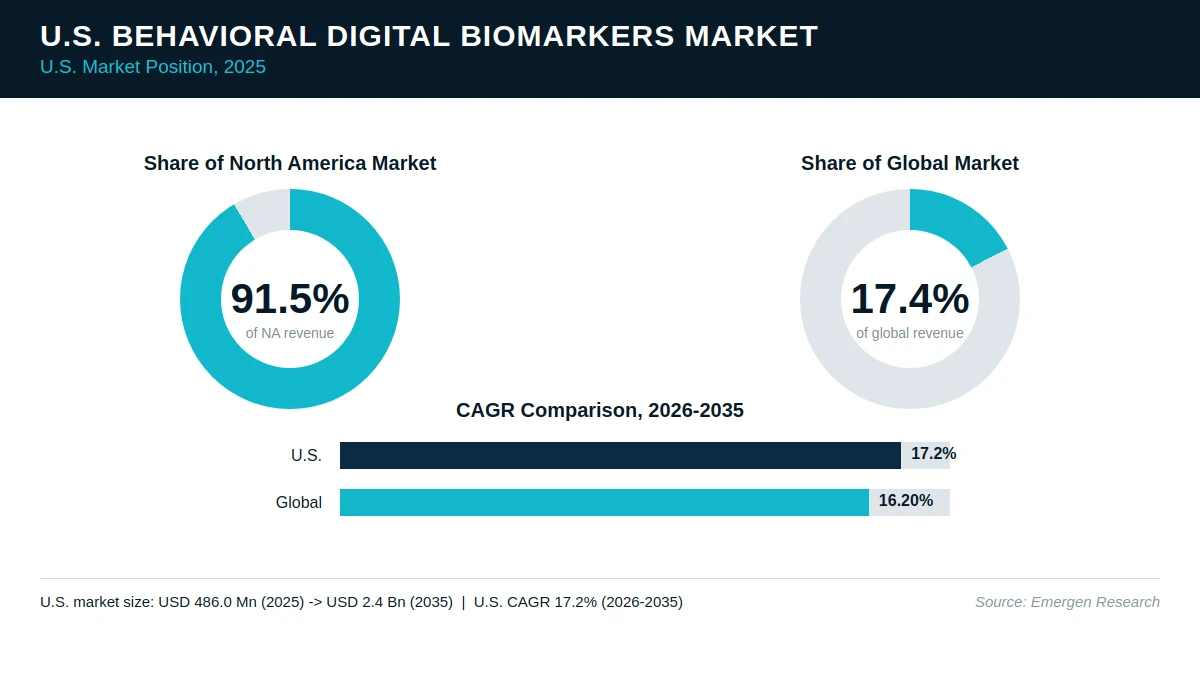 U.S. BEHAVIORAL DIGITAL BIOMARKERS MARKET
U.S. Market Position, 2025

Share of North America Market

91.5%
of NA revenue

Share of Global Market

17.4%
of global revenue

CAGR Comparison, 2026-2035

U.S. 17.2%

Global 16.20%

U.S. market size: USD 486.0 Mn (2025) -> USD 2.4 Bn (2035) | U.S. CAGR 17.2% (2026-2035)

Source: Emergen Research